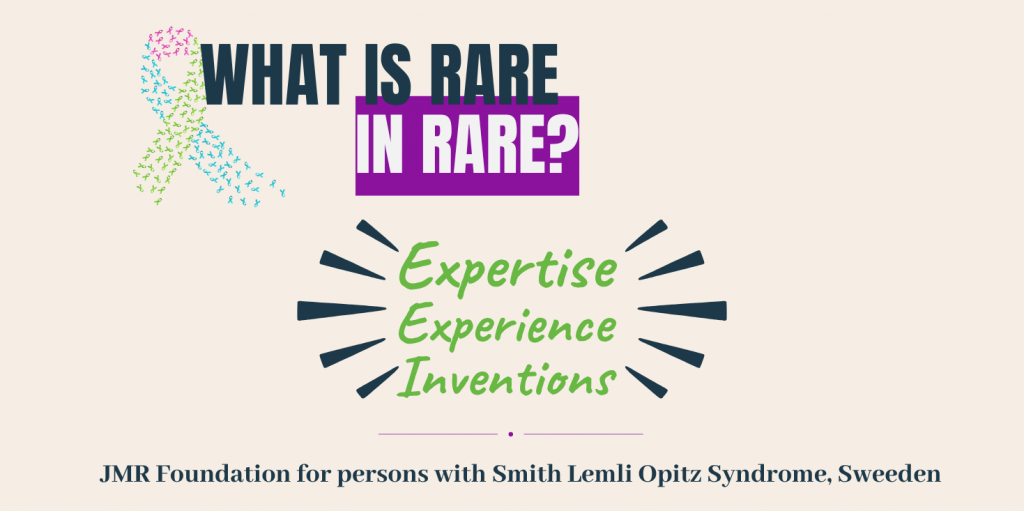 WHAT IS RARE
IN RARE?

Expertise
Experience
Inventions

JMR Foundation for persons with Smith Lemli Opitz Syndrome, Sweeden